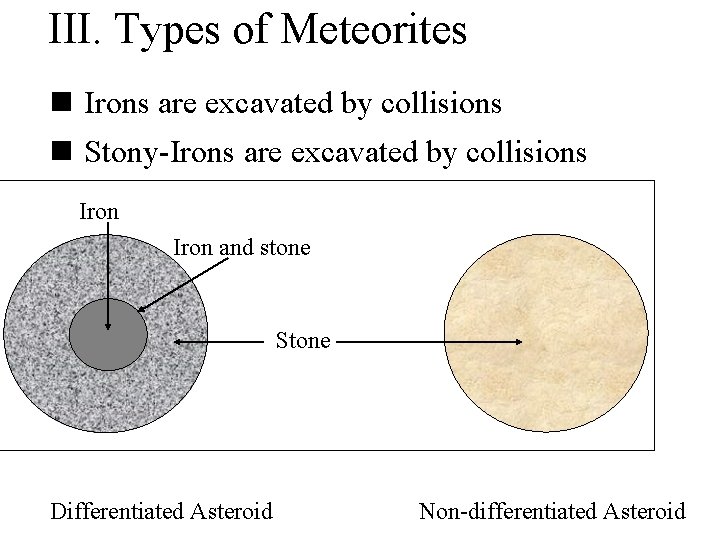 III. Types of Meteorites

■ Irons are excavated by collisions

■ Stony-Irons are excavated by collisions

Iron

Iron and stone

Stone

Differentiated Asteroid

Non-differentiated Asteroid